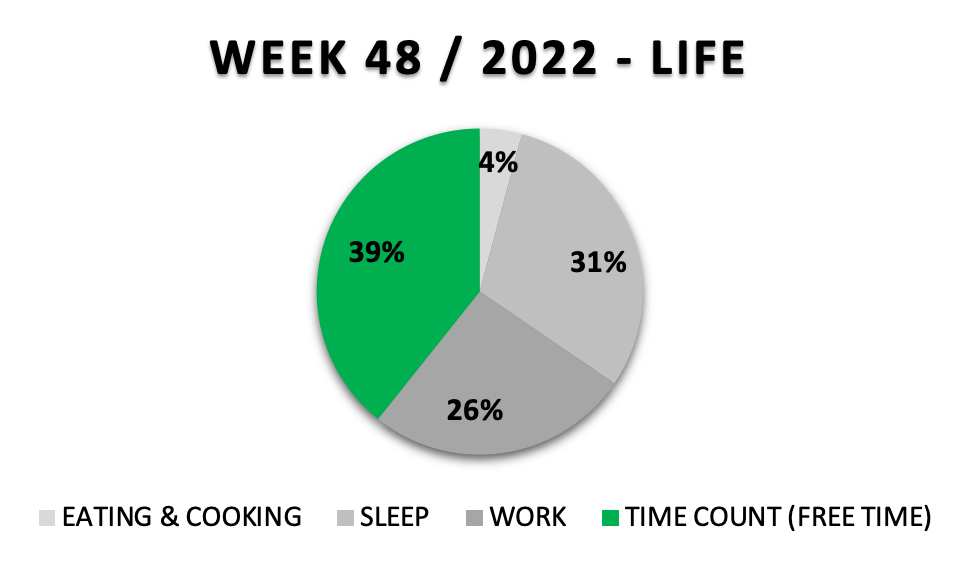 WEEK 48 / 2022 - LIFE

4%
31%
26%
39%

EATING & COOKING SLEEP WORK TIME COUNT (FREE TIME)